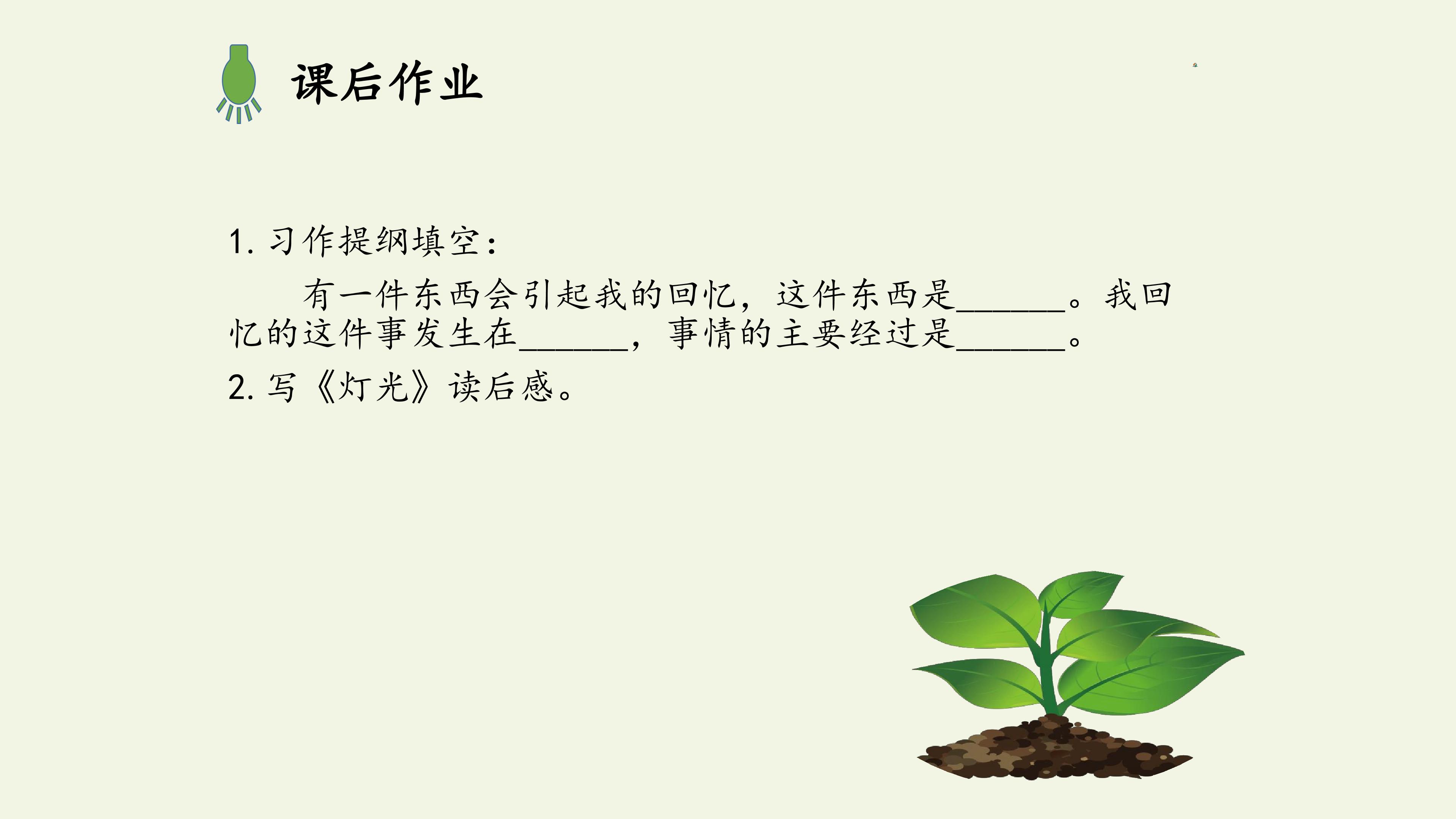 课后作业

1. 习作提纲填空：

有一件东西会引起我的回忆，这件东西是______。我回忆的这件事发生在______，事情的主要经过是______。

2. 写《灯光》读后感。